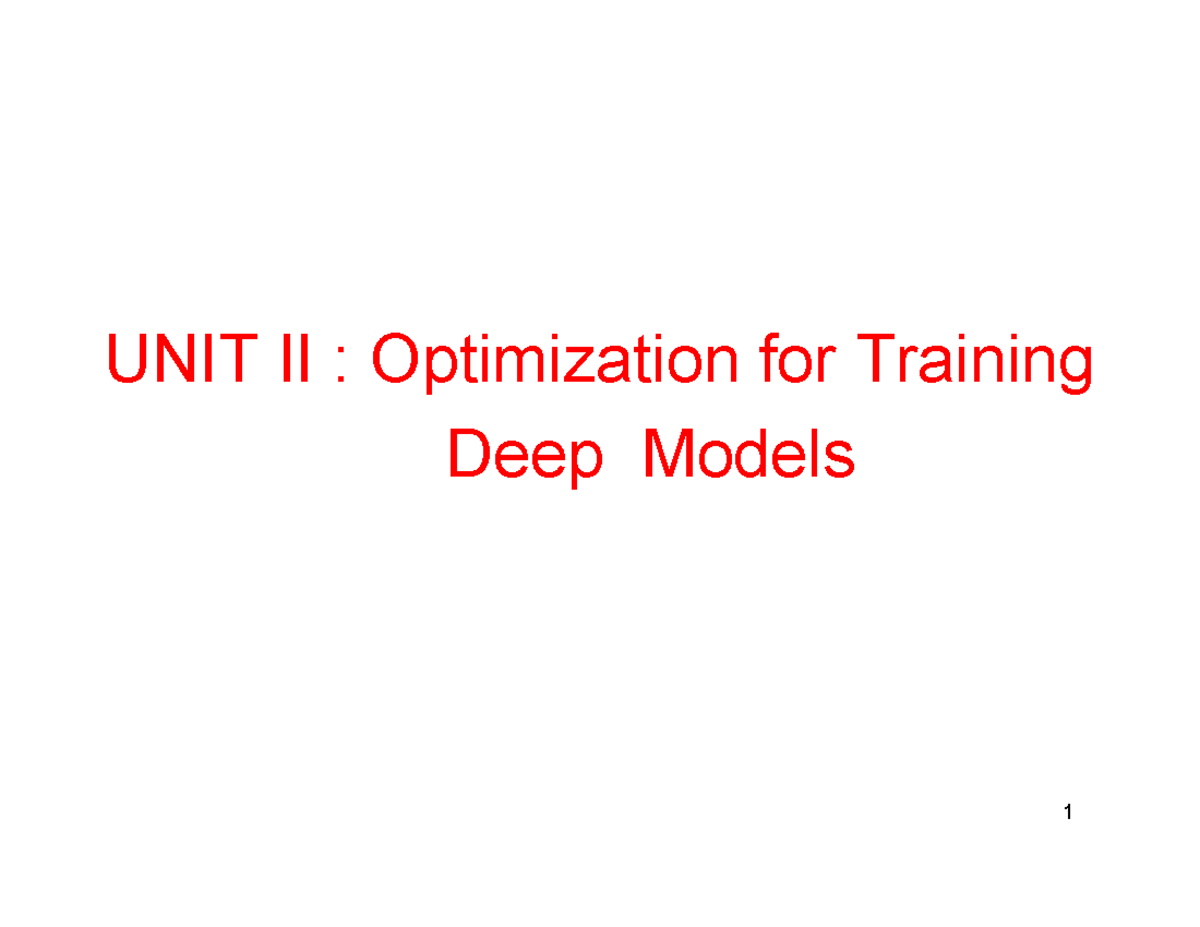 UNIT II : Optimization for Training Deep Models

1